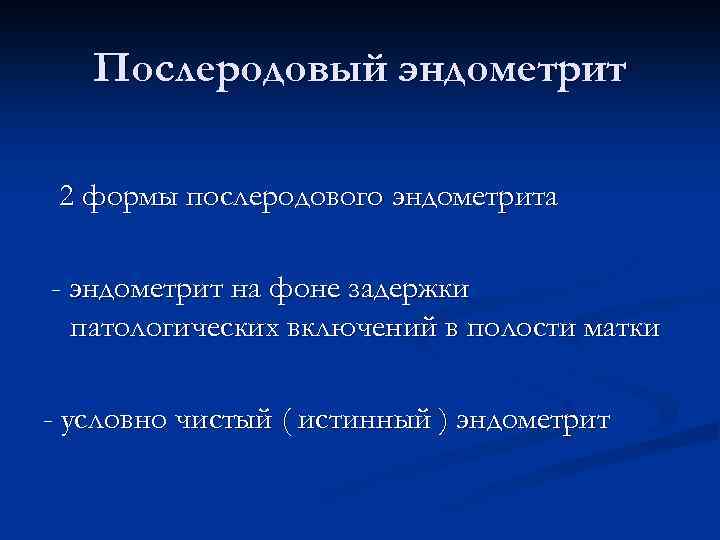 Послеродовый эндометрит

2 формы послеродового эндометрита

- эндометрит на фоне задержки патологических включений в полости матки

- условно чистый ( истинный ) эндометрит